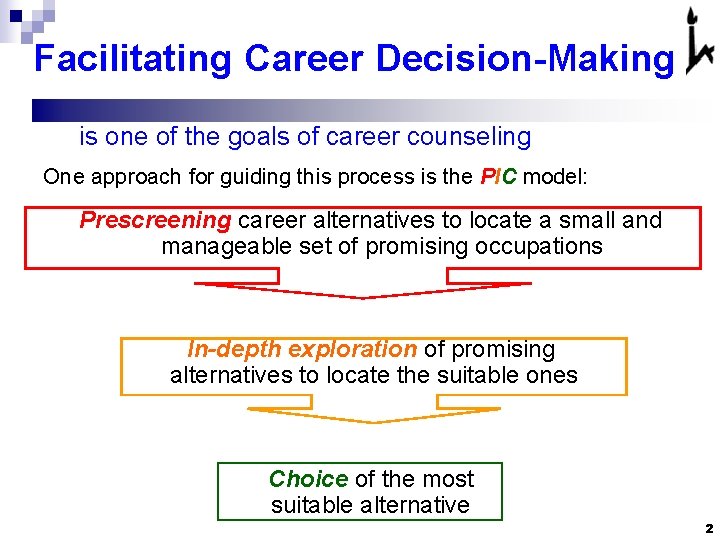 Facilitating Career Decision-Making

is one of the goals of career counseling

One approach for guiding this process is the PIC model:

Prescreening career alternatives to locate a small and manageable set of promising occupations

In-depth exploration of promising alternatives to locate the suitable ones

Choice of the most suitable alternative

2